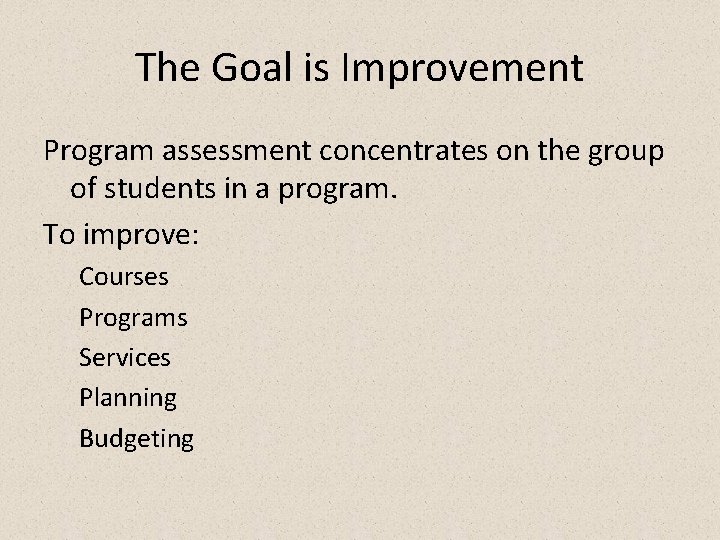 The Goal is Improvement

Program assessment concentrates on the group of students in a program.

To improve:

Courses

Programs

Services

Planning

Budgeting